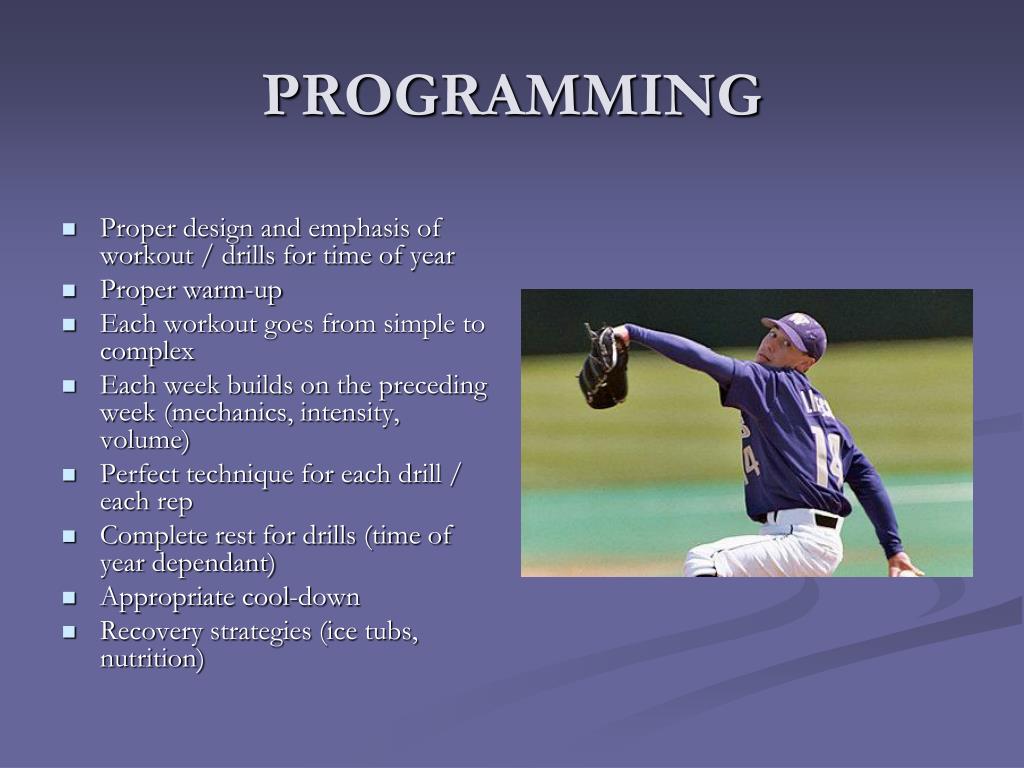 PROGRAMMING

- Proper design and emphasis of workout / drills for time of year
- Proper warm-up
- Each workout goes from simple to complex
- Each week builds on the preceding week (mechanics, intensity, volume)
- Perfect technique for each drill / each rep
- Complete rest for drills (time of year dependant)
- Appropriate cool-down
- Recovery strategies (ice tubs, nutrition)

14